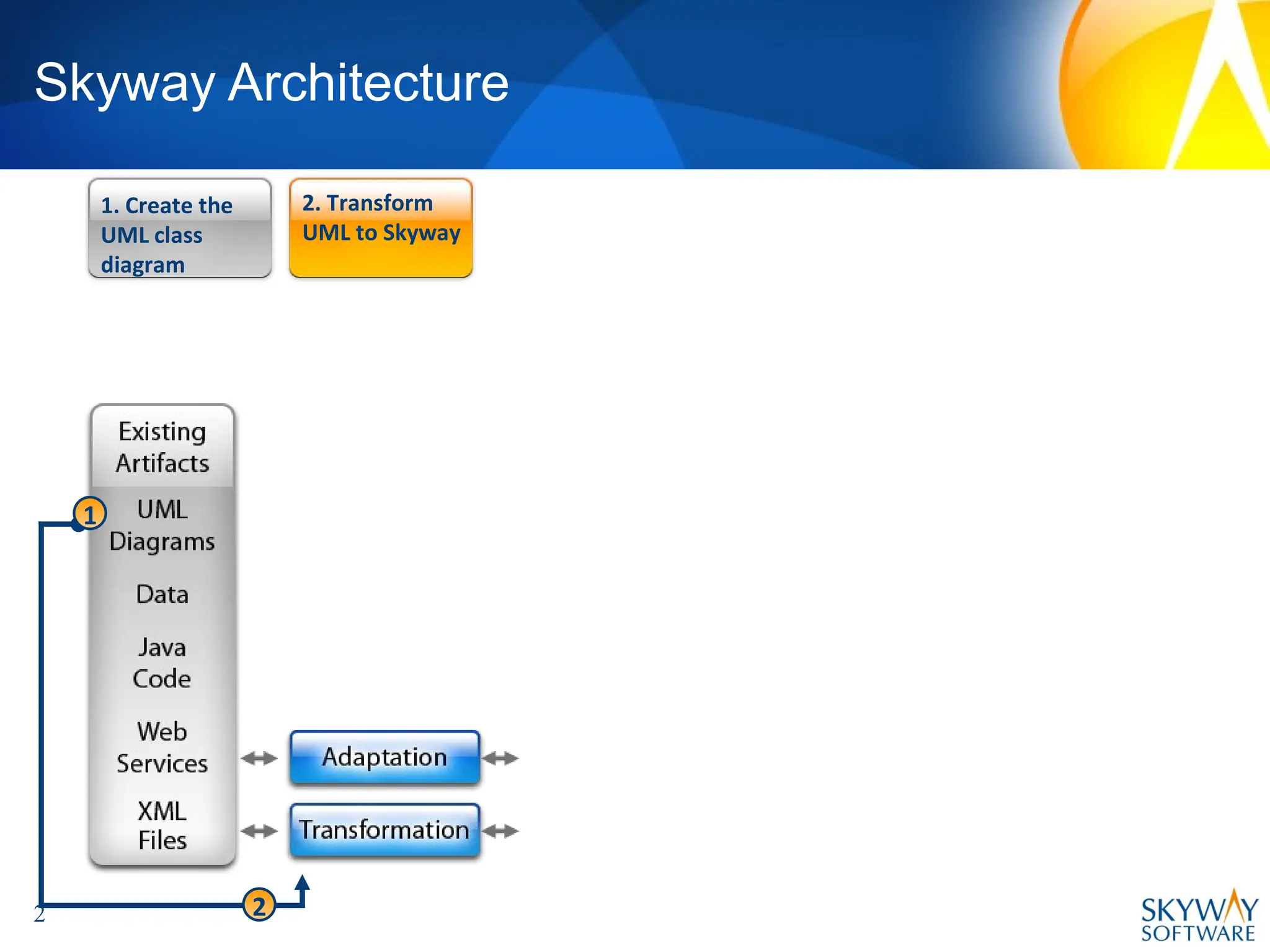 Skyway Architecture

1. Create the UML class diagram

2. Transform UML to Skyway

Existing Artifacts

1

UML Diagrams

Data

Java Code

Web Services

XML Files

Adaptation

Transformation

2

2

SKYWAY SOFTWARE